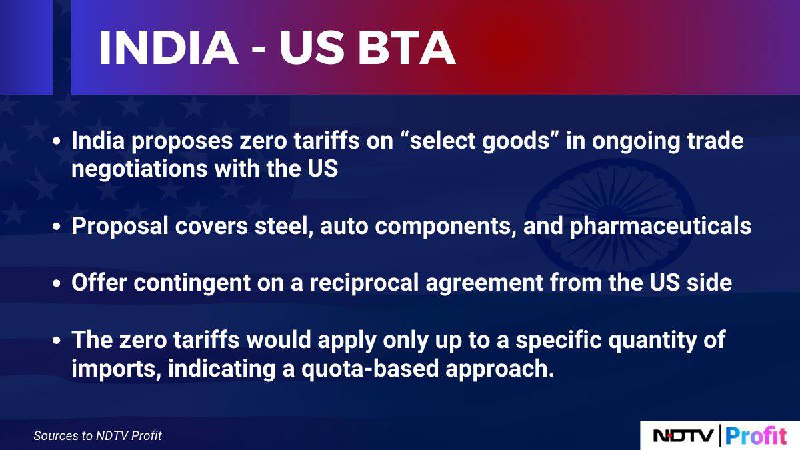 INDIA - US BTA

• India proposes zero tariffs on "select goods" in ongoing trade negotiations with the US

• Proposal covers steel, auto components, and pharmaceuticals

• Offer contingent on a reciprocal agreement from the US side

• The zero tariffs would apply only up to a specific quantity of imports, indicating a quota-based approach.

Sources to NDTV Profit

NDTV | Profit